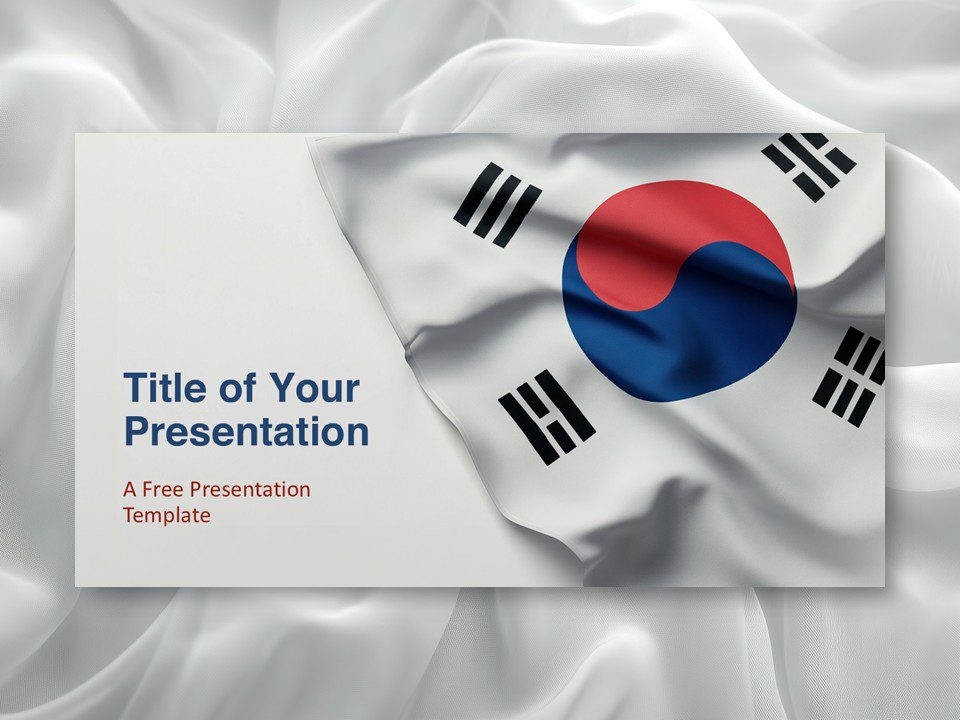 Title of Your Presentation

A Free Presentation Template